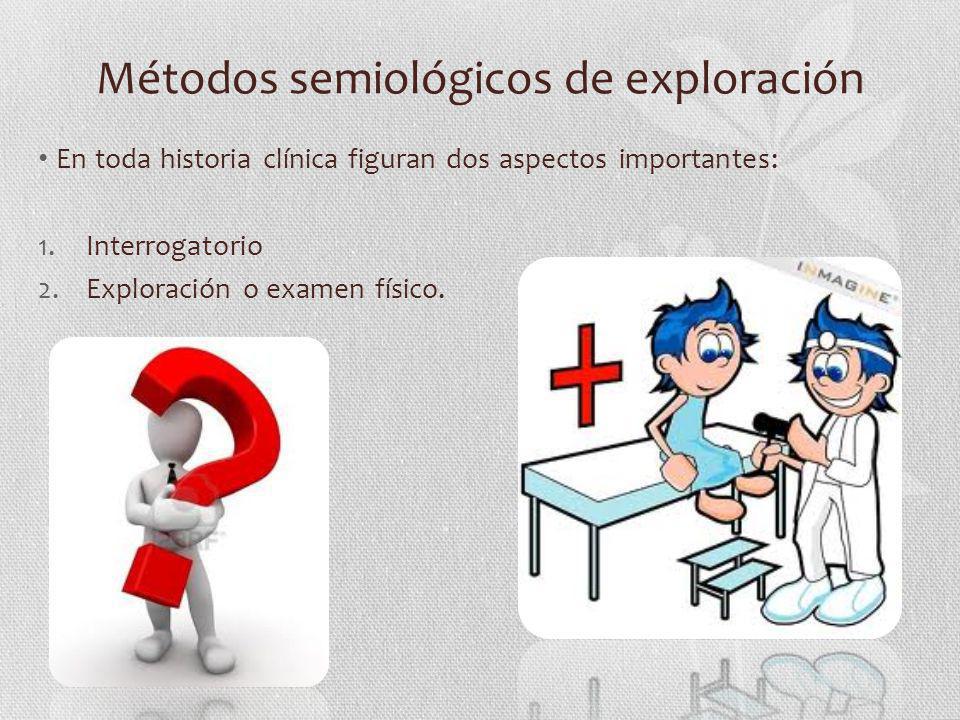 Métodos semiológicos de exploración

• En toda historia clínica figuran dos aspectos importantes:

1. Interrogatorio
2. Exploración o examen físico.

INMAGINE